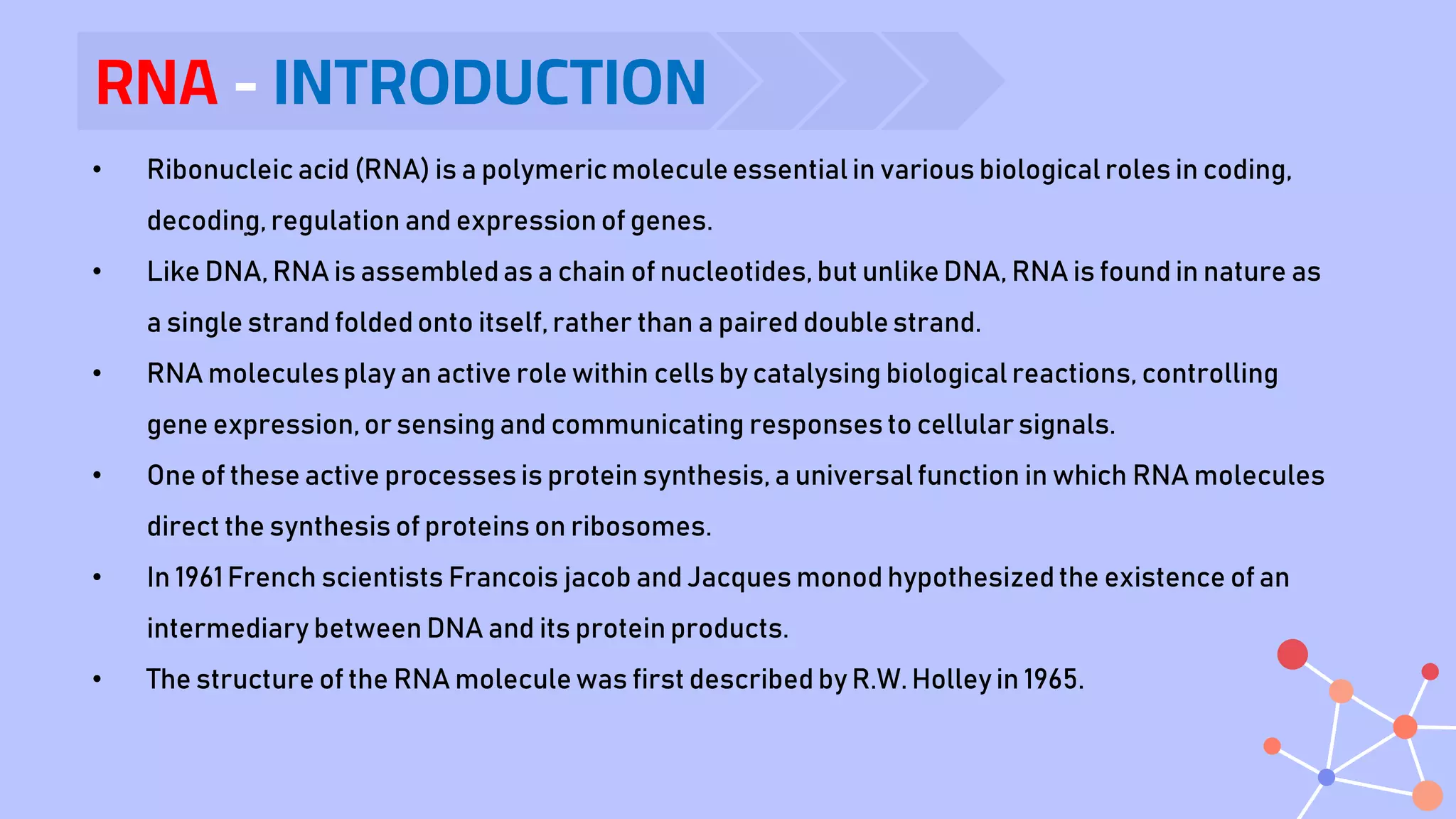 RNA - INTRODUCTION

• Ribonucleic acid (RNA) is a polymeric molecule essential in various biological roles in coding, decoding, regulation and expression of genes.

• Like DNA, RNA is assembled as a chain of nucleotides, but unlike DNA, RNA is found in nature as a single strand folded onto itself, rather than a paired double strand.

• RNA molecules play an active role within cells by catalysing biological reactions, controlling gene expression, or sensing and communicating responses to cellular signals.

• One of these active processes is protein synthesis, a universal function in which RNA molecules direct the synthesis of proteins on ribosomes.

• In 1961 French scientists Francois jacob and Jacques monod hypothesized the existence of an intermediary between DNA and its protein products.

• The structure of the RNA molecule was first described by R.W. Holley in 1965.